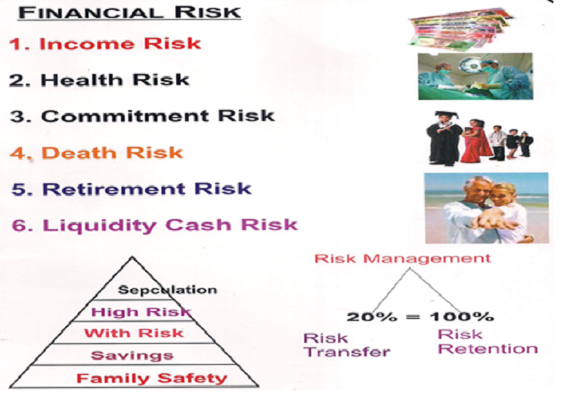 FINANCIAL RISK

1. Income Risk

2. Health Risk

3. Commitment Risk

4. Death Risk

5. Retirement Risk

6. Liquidity Cash Risk

Sepculation

High Risk

With Risk

Savings

Family Safety

Risk Management

20% = 100%

Risk Transfer

Risk Retention